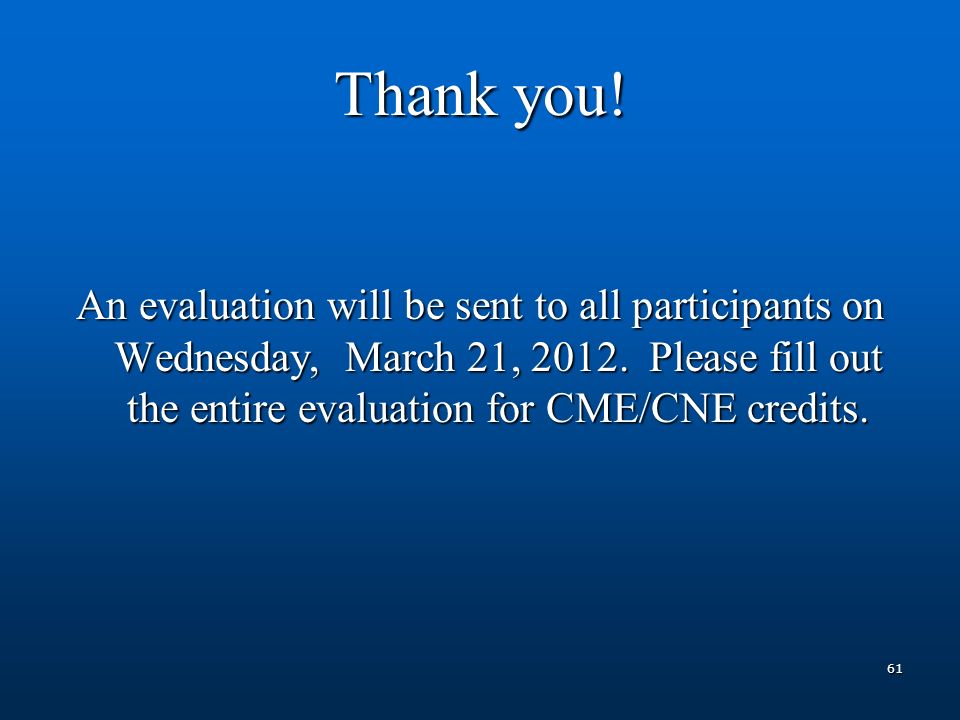 Thank you!

An evaluation will be sent to all participants on Wednesday,  March 21, 2012.  Please fill out the entire evaluation for CME/CNE credits.

61